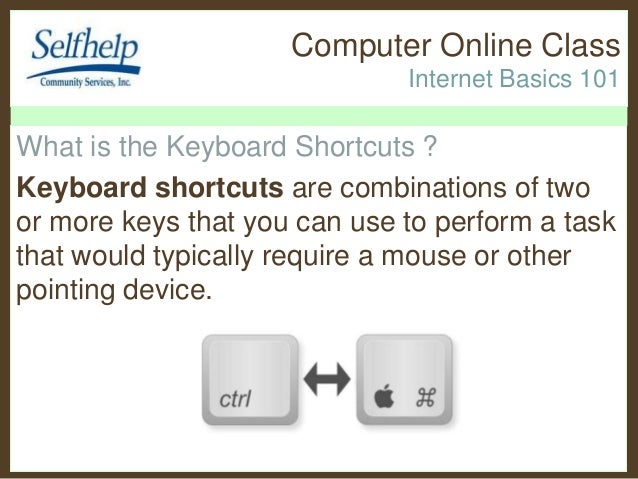 Selfhelp
Community Services, Inc.

Computer Online Class
Internet Basics 101

What is the Keyboard Shortcuts ?

Keyboard shortcuts are combinations of two or more keys that you can use to perform a task that would typically require a mouse or other pointing device.

ctrl

⌘